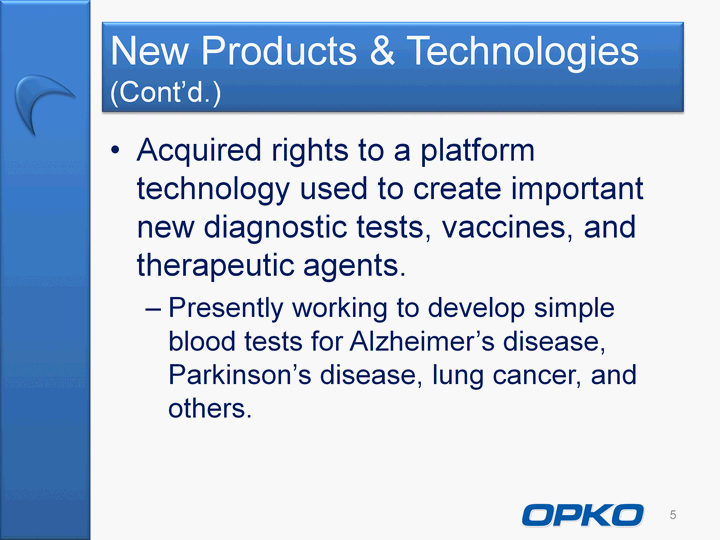 New Products & Technologies (Cont’d.)

• Acquired rights to a platform technology used to create important new diagnostic tests, vaccines, and therapeutic agents.

– Presently working to develop simple blood tests for Alzheimer’s disease, Parkinson’s disease, lung cancer, and others.

OPKO

5